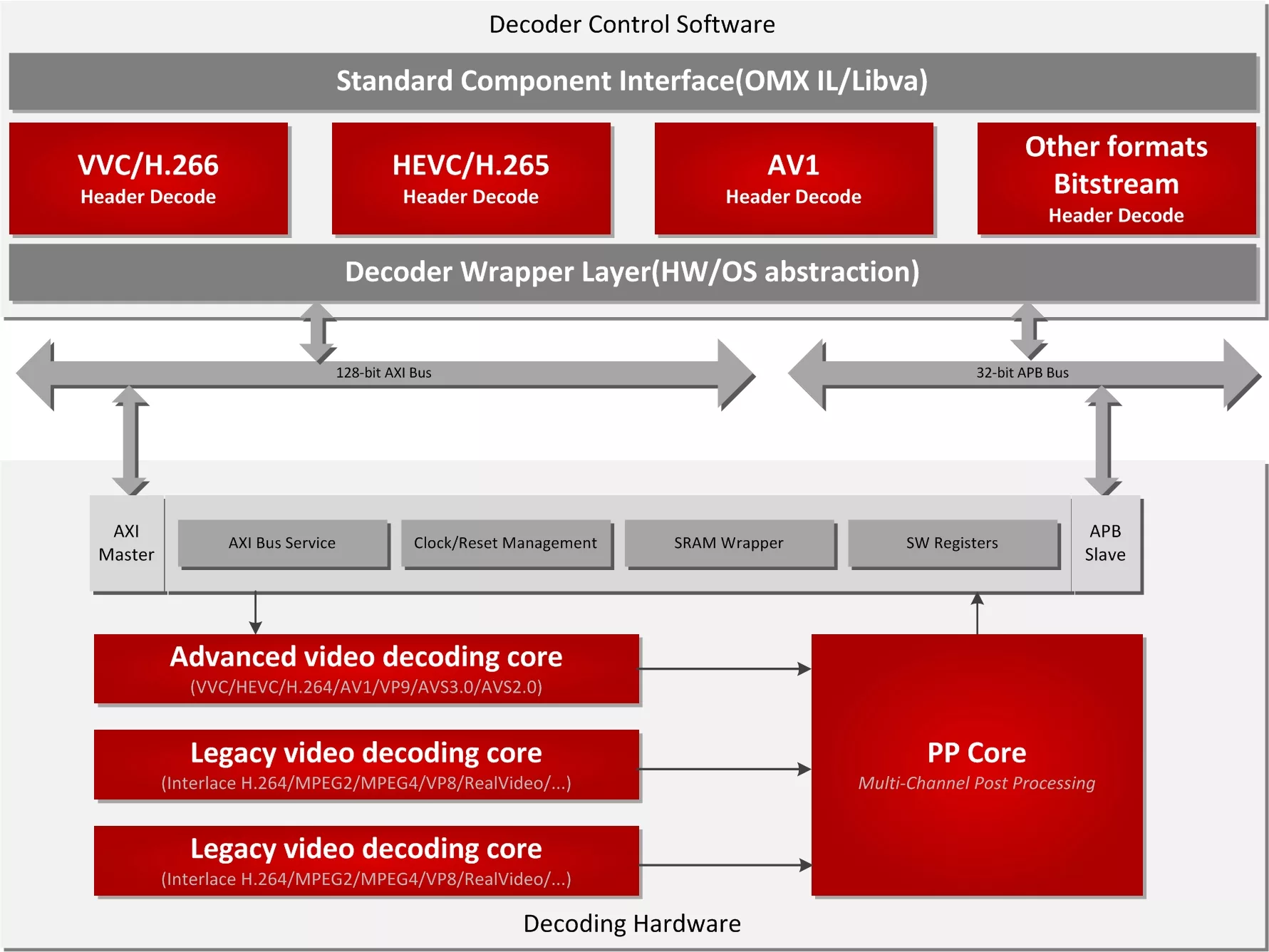 Decoder Control Software

Standard Component Interface(OMX IL/Libva)

VVC/H.266
Header Decode

HEVC/H.265
Header Decode

AV1
Header Decode

Other formats
Bitstream
Header Decode

Decoder Wrapper Layer(HW/OS abstraction)

128-bit AXI Bus

32-bit APB Bus

AXI
Master

AXI Bus Service

Clock/Reset Management

SRAM Wrapper

SW Registers

APB
Slave

Advanced video decoding core
(VVC/HEVC/H.264/AV1/VP9/AVS3.0/AVS2.0)

Legacy video decoding core
(Interlace H.264/MPEG2/MPEG4/VP8/RealVideo/...)

Legacy video decoding core
(Interlace H.264/MPEG2/MPEG4/VP8/RealVideo/...)

PP Core
Multi-Channel Post Processing

Decoding Hardware